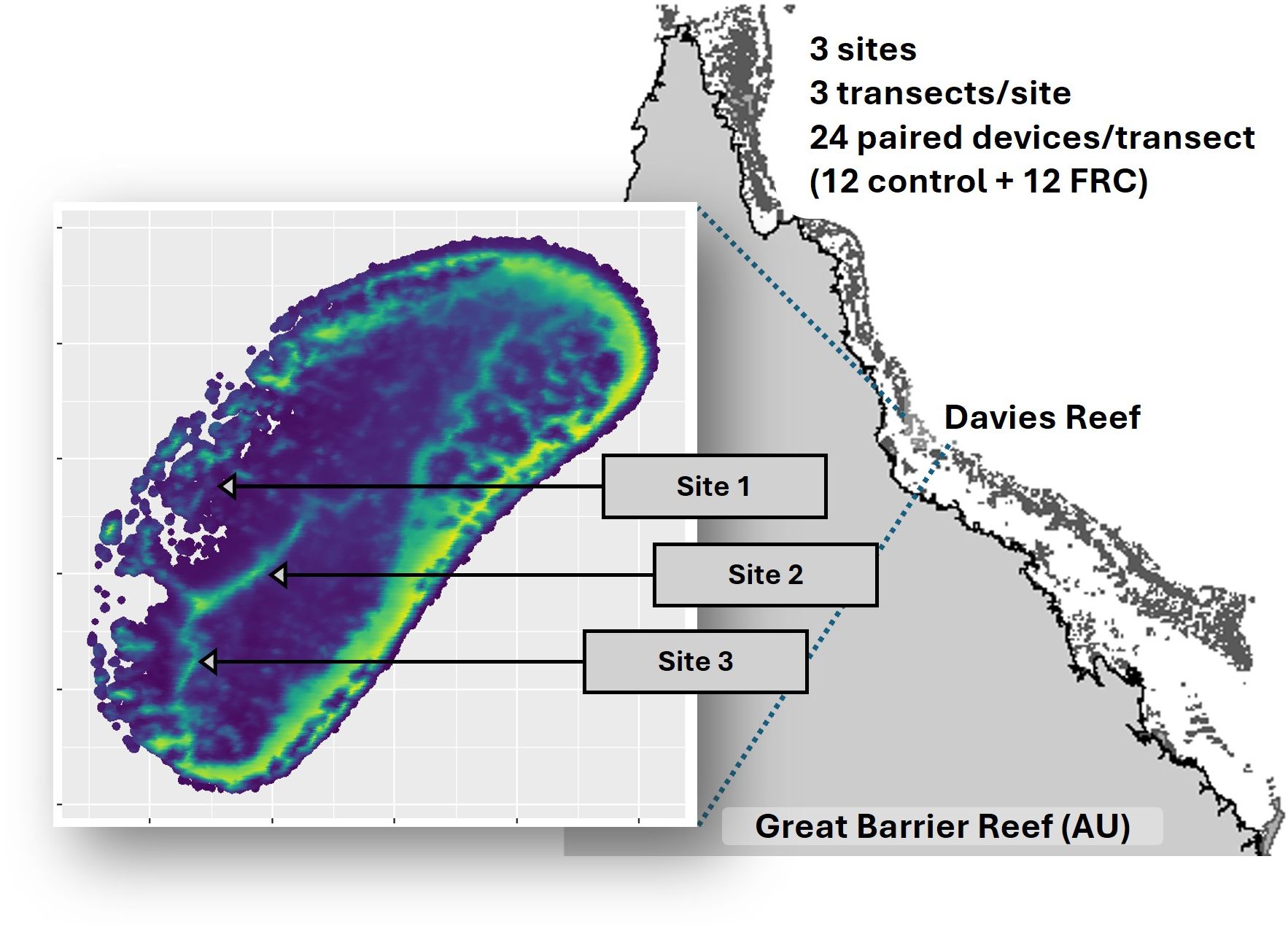 3 sites
3 transects/site
24 paired devices/transect
(12 control + 12 FRC)

Davies Reef

Site 1

Site 2

Site 3

Great Barrier Reef (AU)